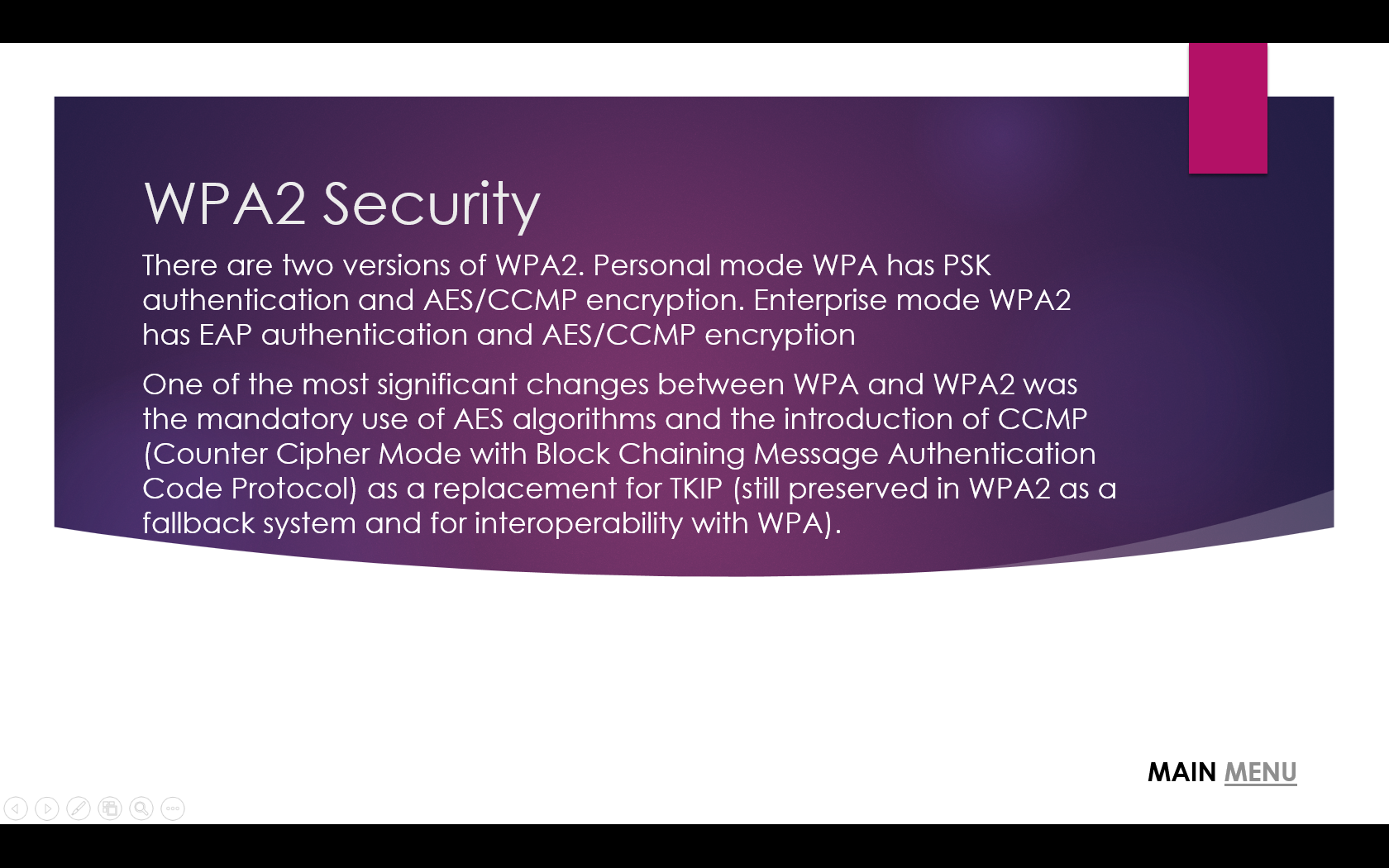 WPA2 Security

There are two versions of WPA2. Personal mode WPA has PSK authentication and AES/CCMP encryption. Enterprise mode WPA2 has EAP authentication and AES/CCMP encryption

One of the most significant changes between WPA and WPA2 was the mandatory use of AES algorithms and the introduction of CCMP (Counter Cipher Mode with Block Chaining Message Authentication Code Protocol) as a replacement for TKIP (still preserved in WPA2 as a fallback system and for interoperability with WPA).

MAIN MENU